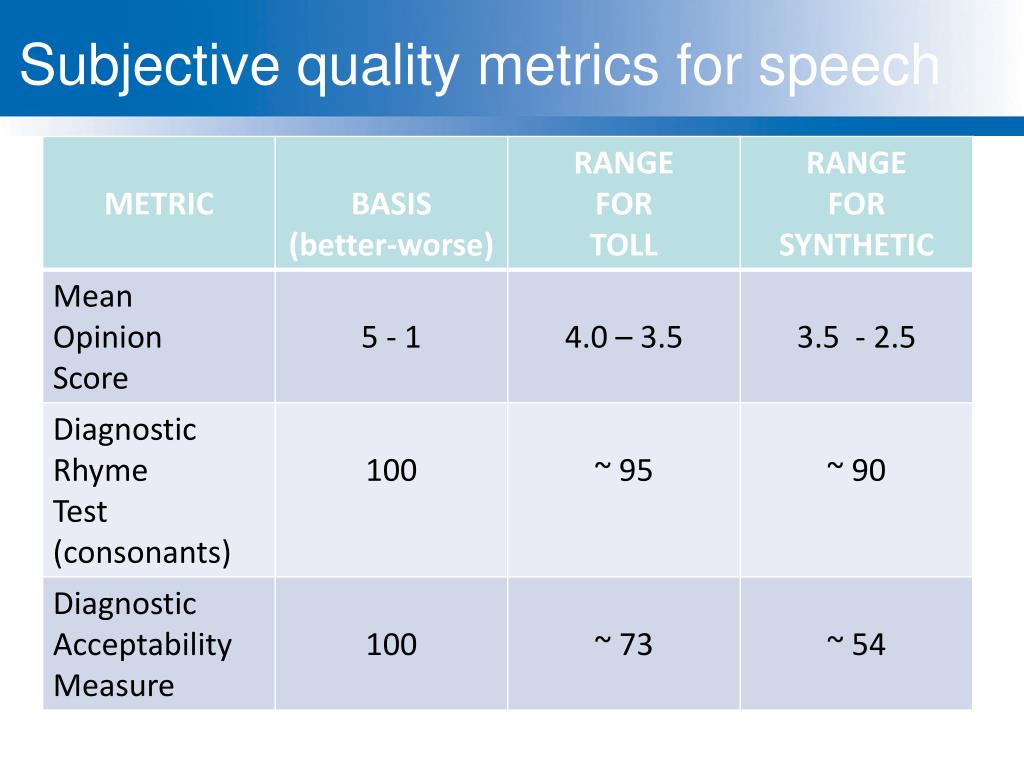 Subjective quality metrics for speech

| METRIC | BASIS (better-worse) | RANGE FOR TOLL | RANGE FOR SYNTHETIC |
|---|---|---|---|
| Mean Opinion Score | 5 - 1 | 4.0 – 3.5 | 3.5 - 2.5 |
| Diagnostic Rhyme Test (consonants) | 100 | ~ 95 | ~ 90 |
| Diagnostic Acceptability Measure | 100 | ~ 73 | ~ 54 |